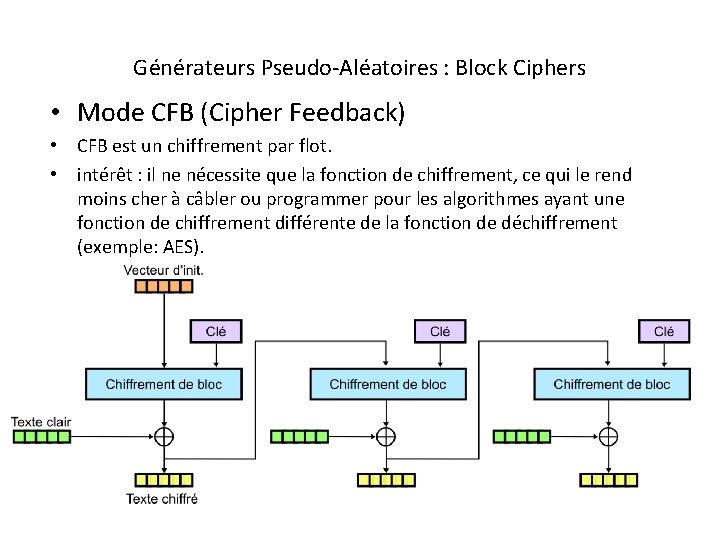 Générateurs Pseudo-Aléatoires : Block Ciphers

• Mode CFB (Cipher Feedback)

• CFB est un chiffrement par flot.

• intérêt : il ne nécessite que la fonction de chiffrement, ce qui le rend moins cher à câbler ou programmer pour les algorithmes ayant une fonction de chiffrement différente de la fonction de déchiffrement (exemple: AES).

Vecteur d'init.

Clé

Chiffrement de bloc

Texte clair

Texte chiffré

Clé

Chiffrement de bloc

Clé

Chiffrement de bloc